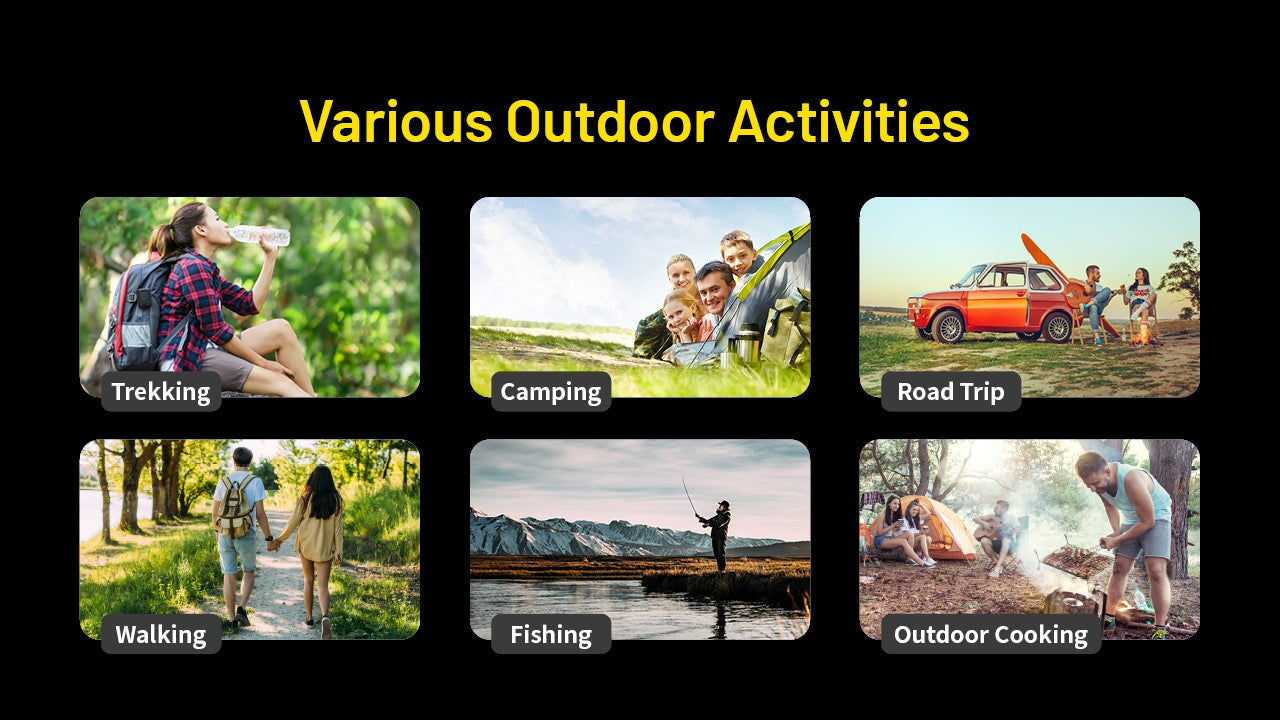 Various Outdoor Activities

Trekking

Camping

Road Trip

Walking

Fishing

Outdoor Cooking